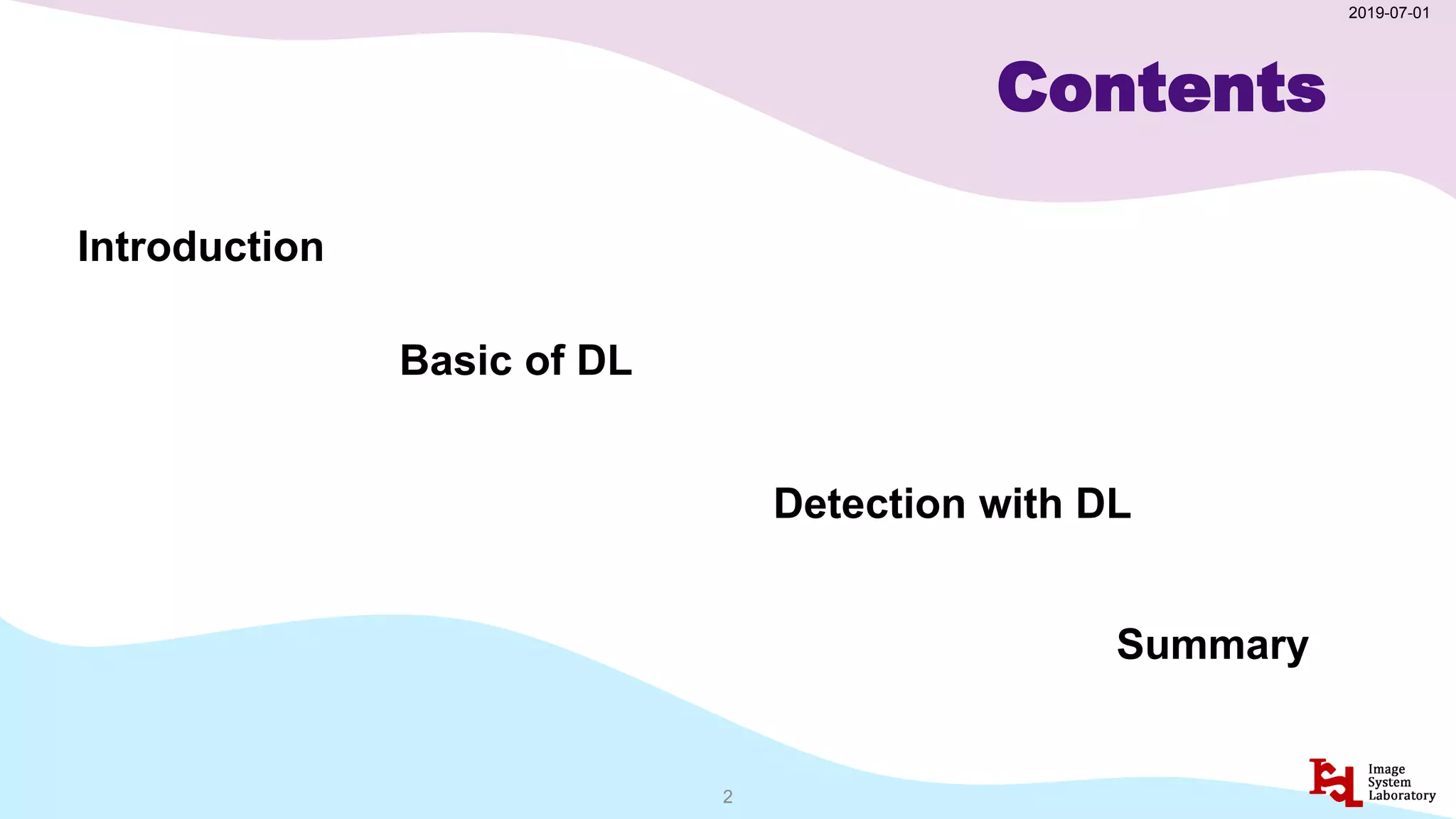 2019-07-01

Contents

Introduction

Basic of DL

Detection with DL

Summary

2

ISL Image System Laboratory